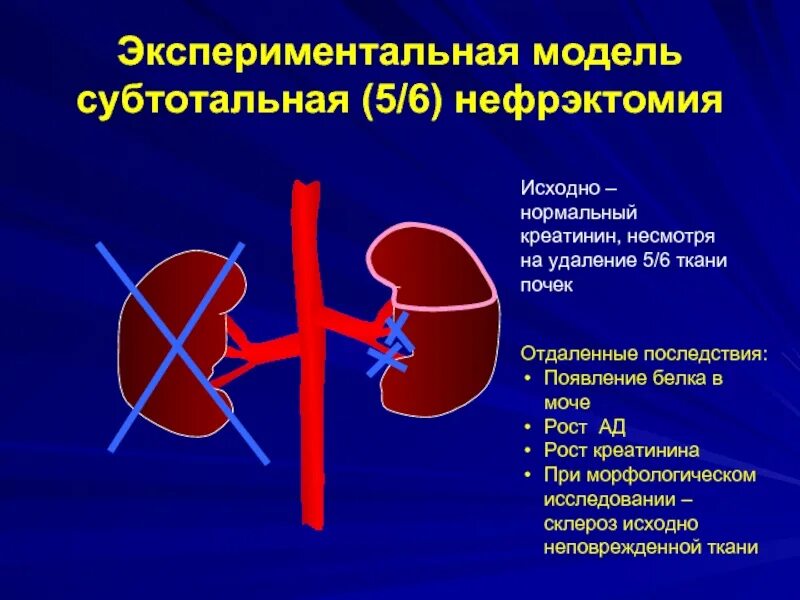 Экспериментальная модель субтотальная (5/6) нефрэктомия

Исходно – нормальный креатинин, несмотря на удаление 5/6 ткани почек

Отдаленные последствия:
• Появление белка в моче
• Рост АД
• Рост креатинина
• При морфологическом исследовании – склероз исходно неповрежденной ткани